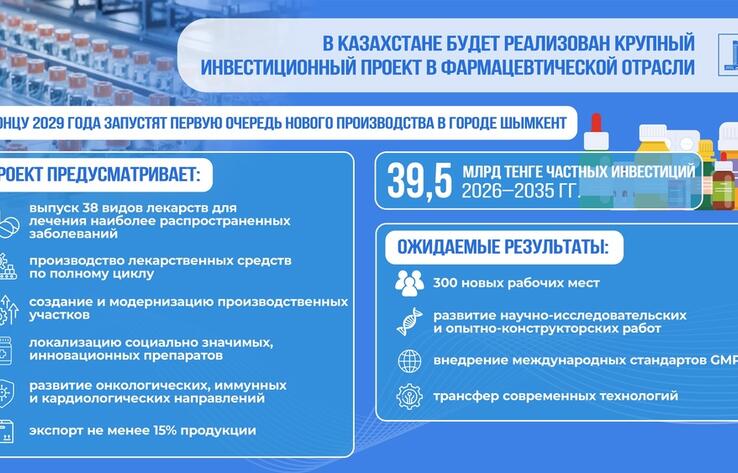 В КАЗАХСТАНЕ БУДЕТ РЕАЛИЗОВАН КРУПНЫЙ ИНВЕСТИЦИОННЫЙ ПРОЕКТ В ФАРМАЦЕВТИЧЕСКОЙ ОТРАСЛИ

ОНЦУ 2029 ГОДА ЗАПУСТЯТ ПЕРВУЮ ОЧЕРЕДЬ НОВОГО ПРОИЗВОДСТВА В ГОРОДЕ ШЫМКЕНТ

РОЕКТ ПРЕДУСМАТРИВАЕТ:

выпуск 38 видов лекарств для лечения наиболее распространенных заболеваний

производство лекарственных средств по полному циклу

создание и модернизацию производственных участков

локализацию социально значимых, инновационных препаратов

развитие онкологических, иммунных и кардиологических направлений

экспорт не менее 15% продукции

39,5 МЛРД ТЕНГЕ ЧАСТНЫХ ИНВЕСТИЦИЙ 2026–2035 ГГ.

ОЖИДАЕМЫЕ РЕЗУЛЬТАТЫ:

300 новых рабочих мест

развитие научно-исследовательских и опытно-конструкторских работ

внедрение международных стандартов GMP

трансфер современных технологий